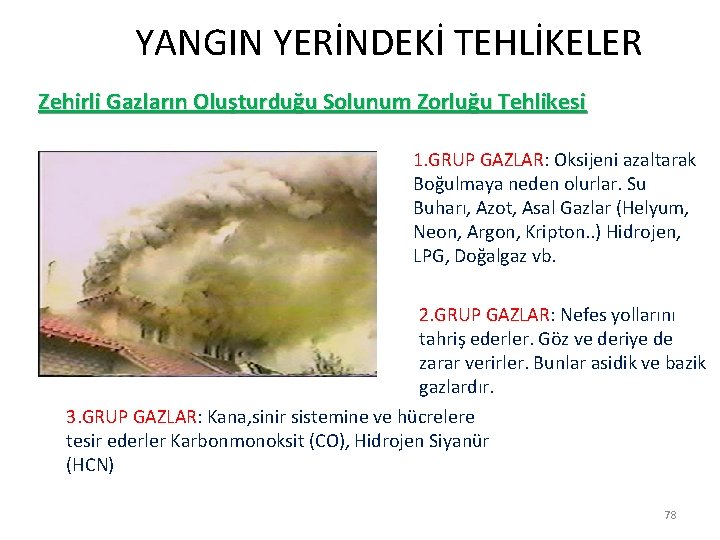 YANGIN YERİNDEKİ TEHLİKELER

Zehirli Gazların Oluşturduğu Solunum Zorluğu Tehlikesi

1.GRUP GAZLAR: Oksijeni azaltarak Boğulmaya neden olurlar. Su Buharı, Azot, Asal Gazlar (Helyum, Neon, Argon, Kripton..) Hidrojen, LPG, Doğalgaz vb.

2.GRUP GAZLAR: Nefes yollarını tahriş ederler. Göz ve deriye de zarar verirler. Bunlar asidik ve bazik gazlardır.

3.GRUP GAZLAR: Kana,sinir sistemine ve hücrelere tesir ederler Karbonmonoksit (CO), Hidrojen Siyanür (HCN)

78